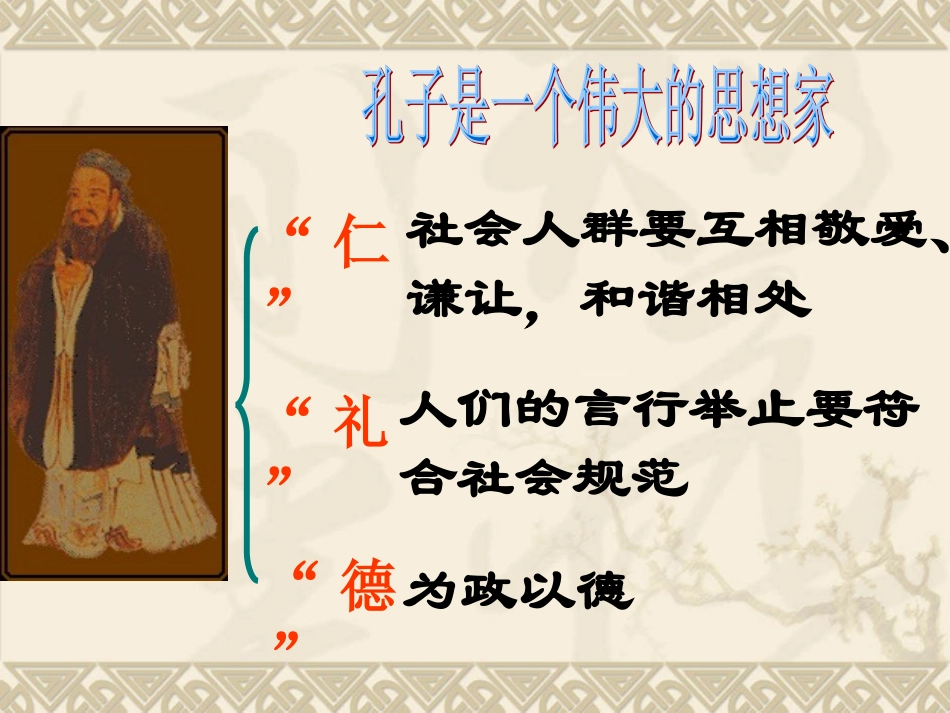 孔子是一个伟大的思想家

“仁” 社会人群要互相敬爱、谦让，和谐相处

“礼” 人们的言行举止要符合社会规范

“德” 为政以德